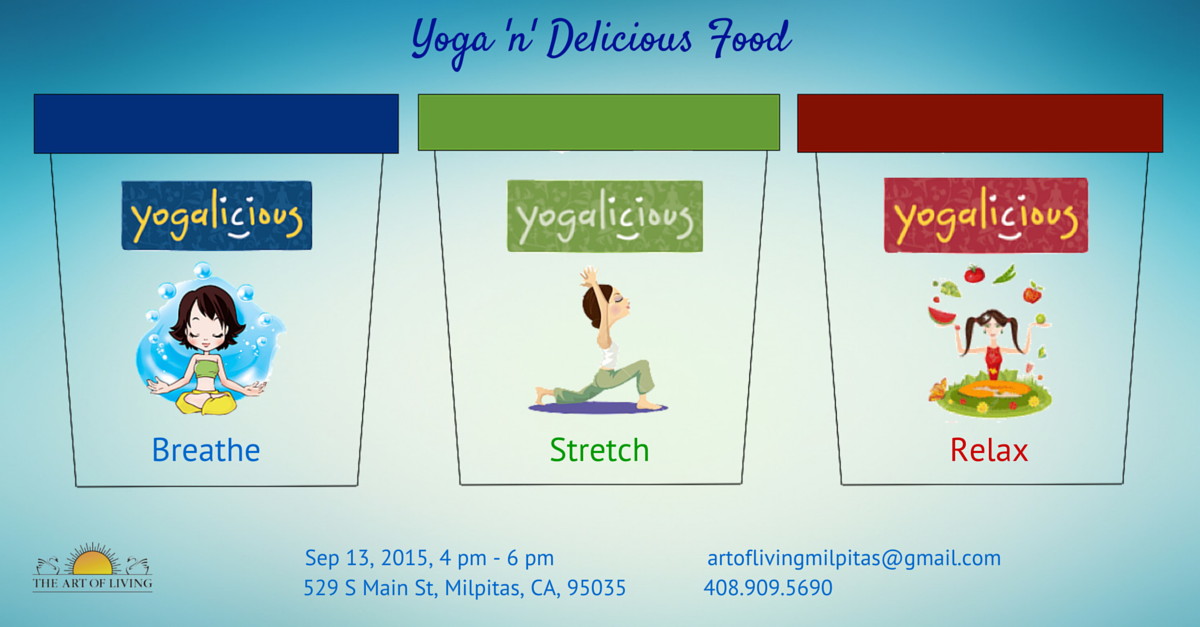 Yoga 'n' Delicious Food

yogalicious

Breathe

yogalicious

Stretch

yogalicious

Relax

THE ART OF LIVING

Sep 13, 2015, 4 pm - 6 pm
529 S Main St, Milpitas, CA, 95035

artoflivingmilpitas@gmail.com
408.909.5690